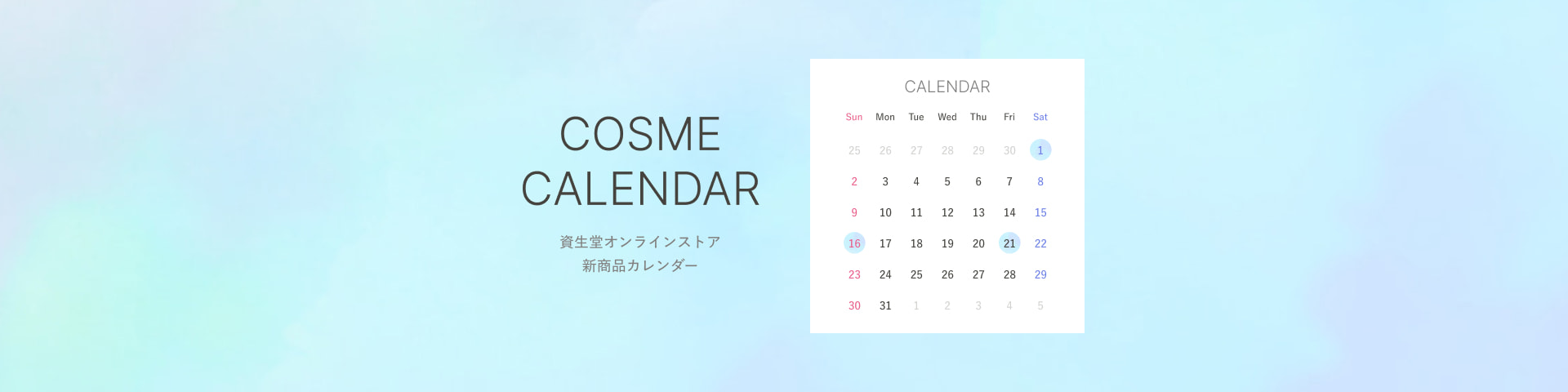 COSME CALENDAR

資生堂オンラインストア
新商品カレンダー

CALENDAR

| Sun | Mon | Tue | Wed | Thu | Fri | Sat |
|---|---|---|---|---|---|---|
| 25 | 26 | 27 | 28 | 29 | 30 | 1 |
| 2 | 3 | 4 | 5 | 6 | 7 | 8 |
| 9 | 10 | 11 | 12 | 13 | 14 | 15 |
| 16 | 17 | 18 | 19 | 20 | 21 | 22 |
| 23 | 24 | 25 | 26 | 27 | 28 | 29 |
| 30 | 31 | 1 | 2 | 3 | 4 | 5 |